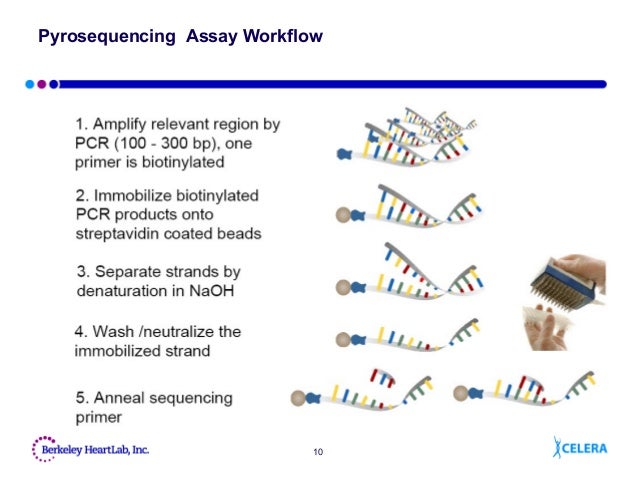 Pyrosequencing Assay Workflow

1. Amplify relevant region by PCR (100 - 300 bp), one primer is biotinylated

2. Immobilize biotinylated PCR products onto streptavidin coated beads

3. Separate strands by denaturation in NaOH

4. Wash /neutralize the immobilized strand

5. Anneal sequencing primer

Berkeley HeartLab, Inc.

10

CELERA